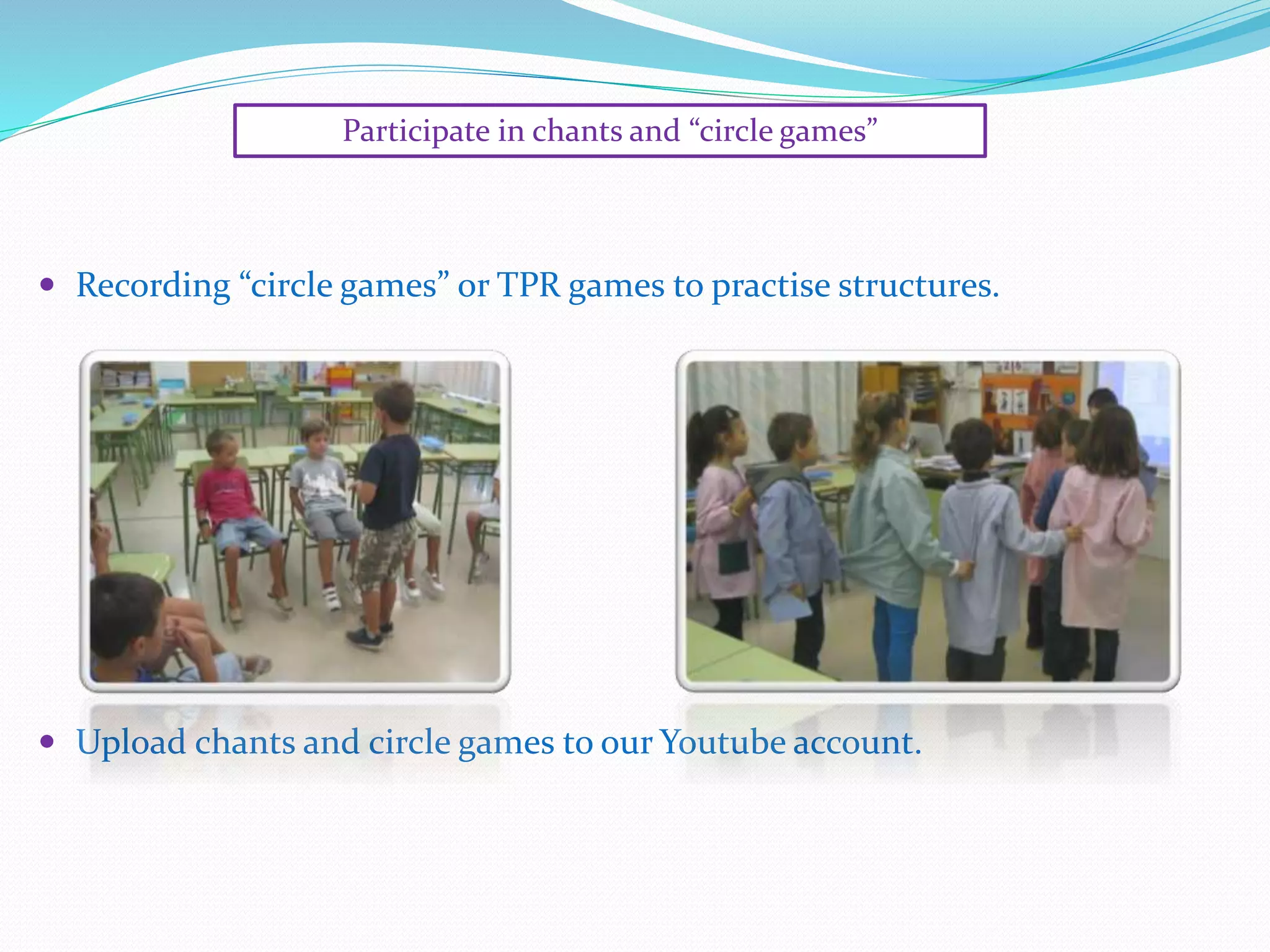 Participate in chants and “circle games”

• Recording “circle games” or TPR games to practise structures.

• Upload chants and circle games to our Youtube account.